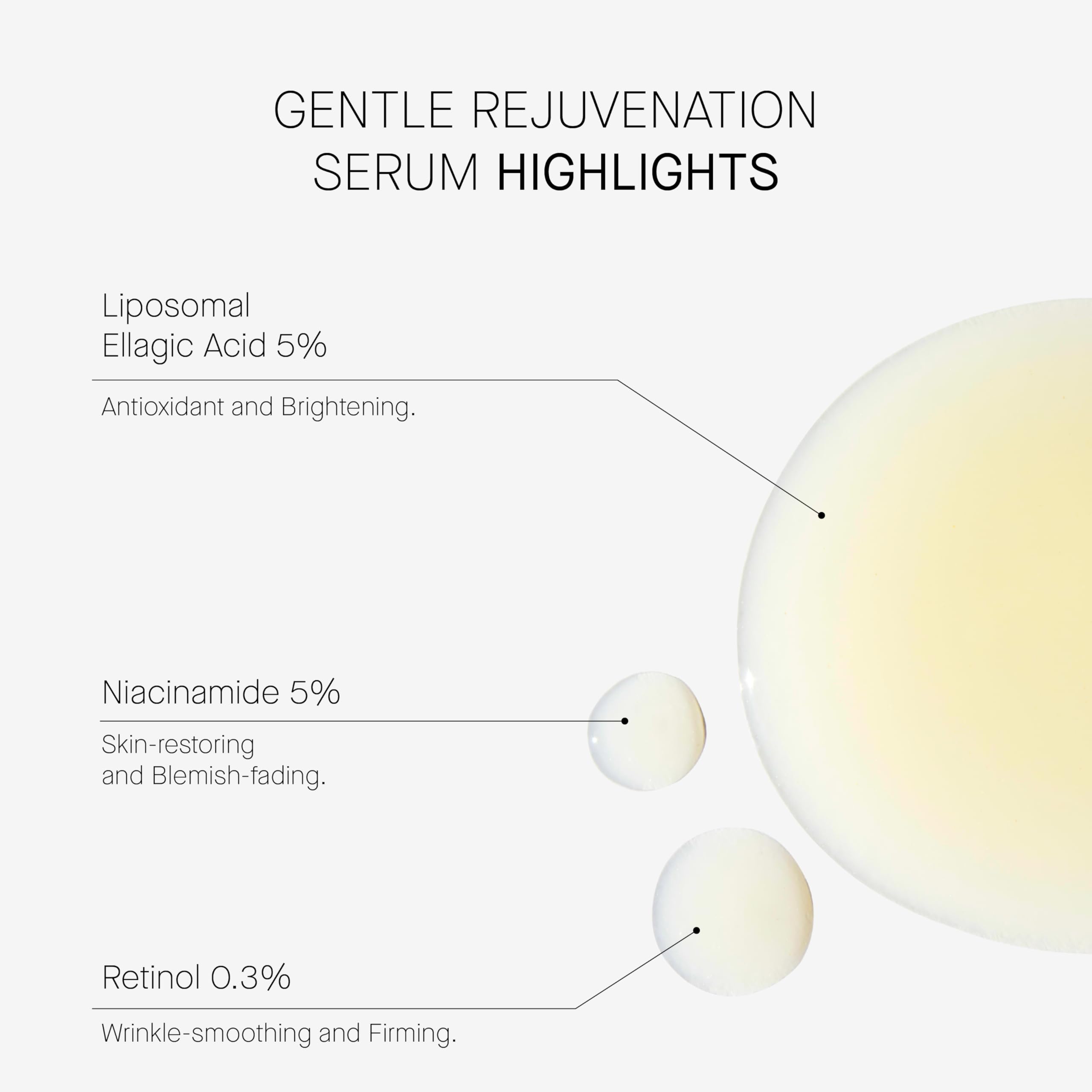 GENTLE REJUVENATION SERUM HIGHLIGHTS

Liposomal Ellagic Acid 5%

Antioxidant and Brightening.

Niacinamide 5%

Skin-restoring and Blemish-fading.

Retinol 0.3%

Wrinkle-smoothing and Firming.